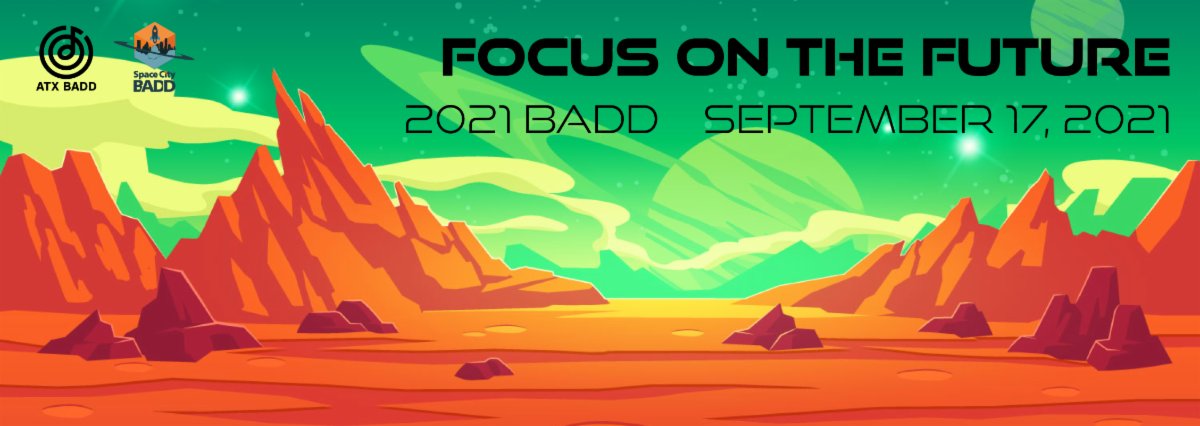 ATX BADD

Space City BADD

FOCUS ON THE FUTURE

2021 BADD SEPTEMBER 17, 2021